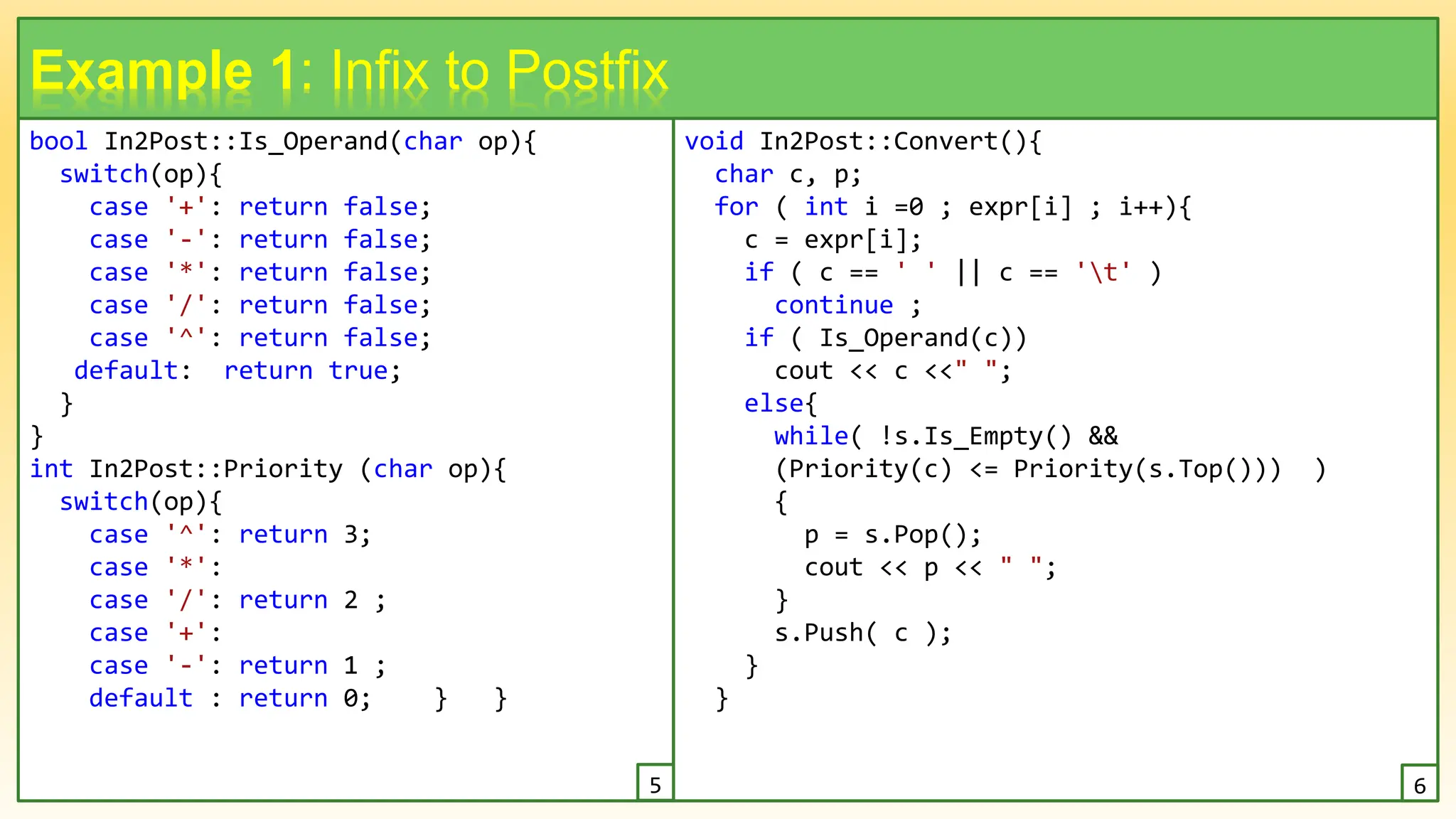 Example 1: Infix to Postfix

bool In2Post::Is_Operand(char op){
  switch(op){
    case '+': return false;
    case '-': return false;
    case '*': return false;
    case '/': return false;
    case '^': return false;
   default:  return true;
  }
}
int In2Post::Priority (char op){
  switch(op){
    case '^': return 3;
    case '*':
    case '/': return 2 ;
    case '+':
    case '-': return 1 ;
    default : return 0;    }   }

5

void In2Post::Convert(){
  char c, p;
  for ( int i =0 ; expr[i] ; i++){
    c = expr[i];
    if ( c == ' ' || c == '\t' )
      continue ;
    if ( Is_Operand(c))
      cout << c <<" ";
    else{
      while( !s.Is_Empty() &&
      (Priority(c) <= Priority(s.Top()))  )
      {
        p = s.Pop();
        cout << p << " ";
      }
      s.Push( c );
    }
  }

6